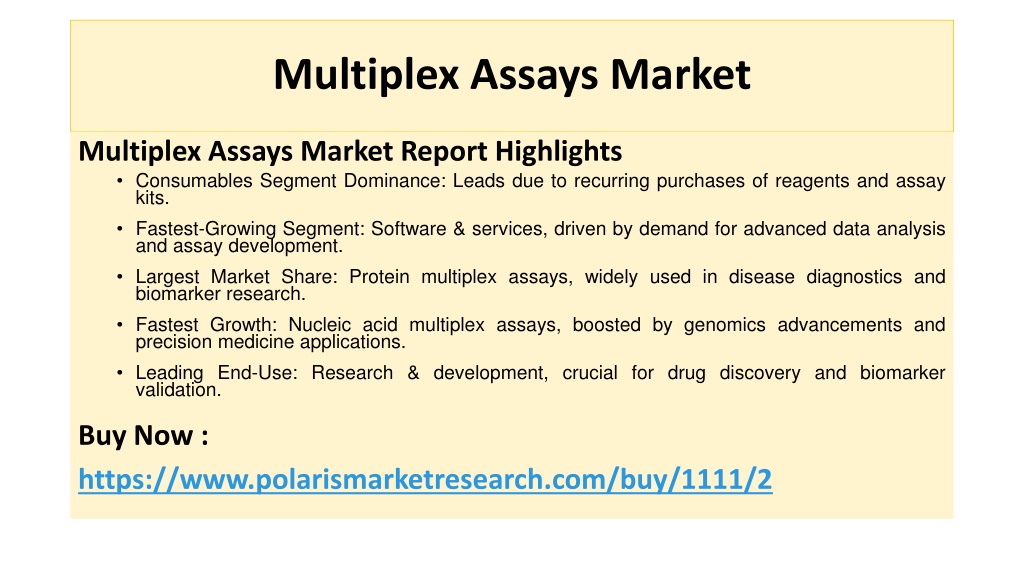 Multiplex Assays Market

Multiplex Assays Market Report Highlights

• Consumables Segment Dominance: Leads due to recurring purchases of reagents and assay kits.

• Fastest-Growing Segment: Software & services, driven by demand for advanced data analysis and assay development.

• Largest Market Share: Protein multiplex assays, widely used in disease diagnostics and biomarker research.

• Fastest Growth: Nucleic acid multiplex assays, boosted by genomics advancements and precision medicine applications.

• Leading End-Use: Research & development, crucial for drug discovery and biomarker validation.

Buy Now :

https://www.polarismarketresearch.com/buy/1111/2